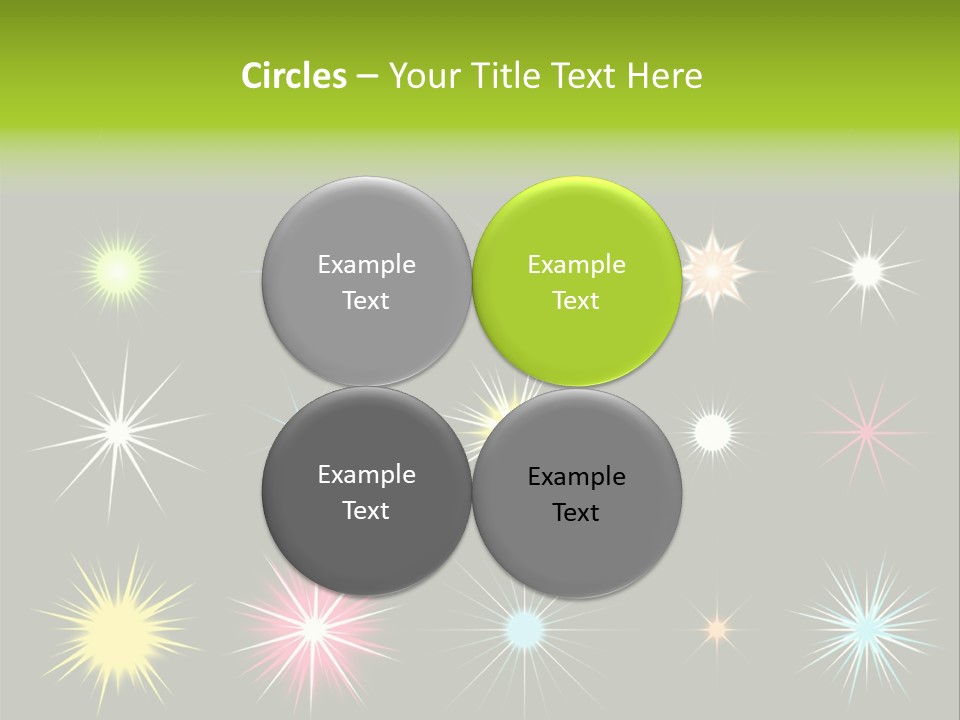 Circles – Your Title Text Here

Example Text

Example Text

Example Text

Example Text